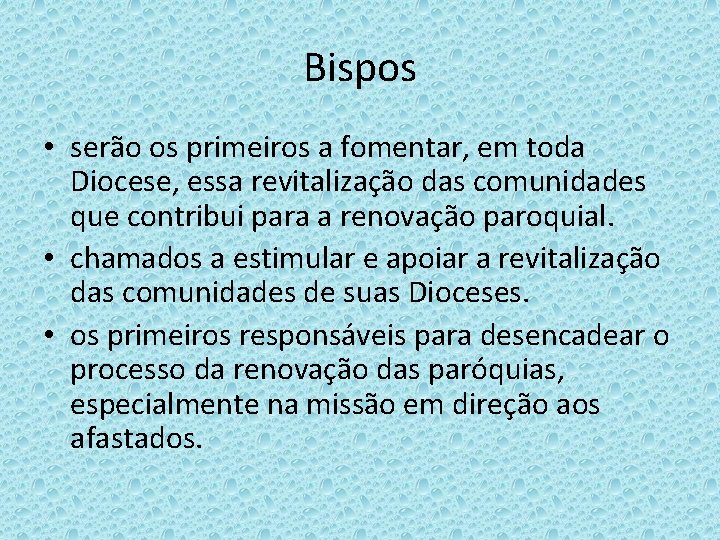 Bispos

• serão os primeiros a fomentar, em toda Diocese, essa revitalização das comunidades que contribui para a renovação paroquial.
• chamados a estimular e apoiar a revitalização das comunidades de suas Dioceses.
• os primeiros responsáveis para desencadear o processo da renovação das paróquias, especialmente na missão em direção aos afastados.